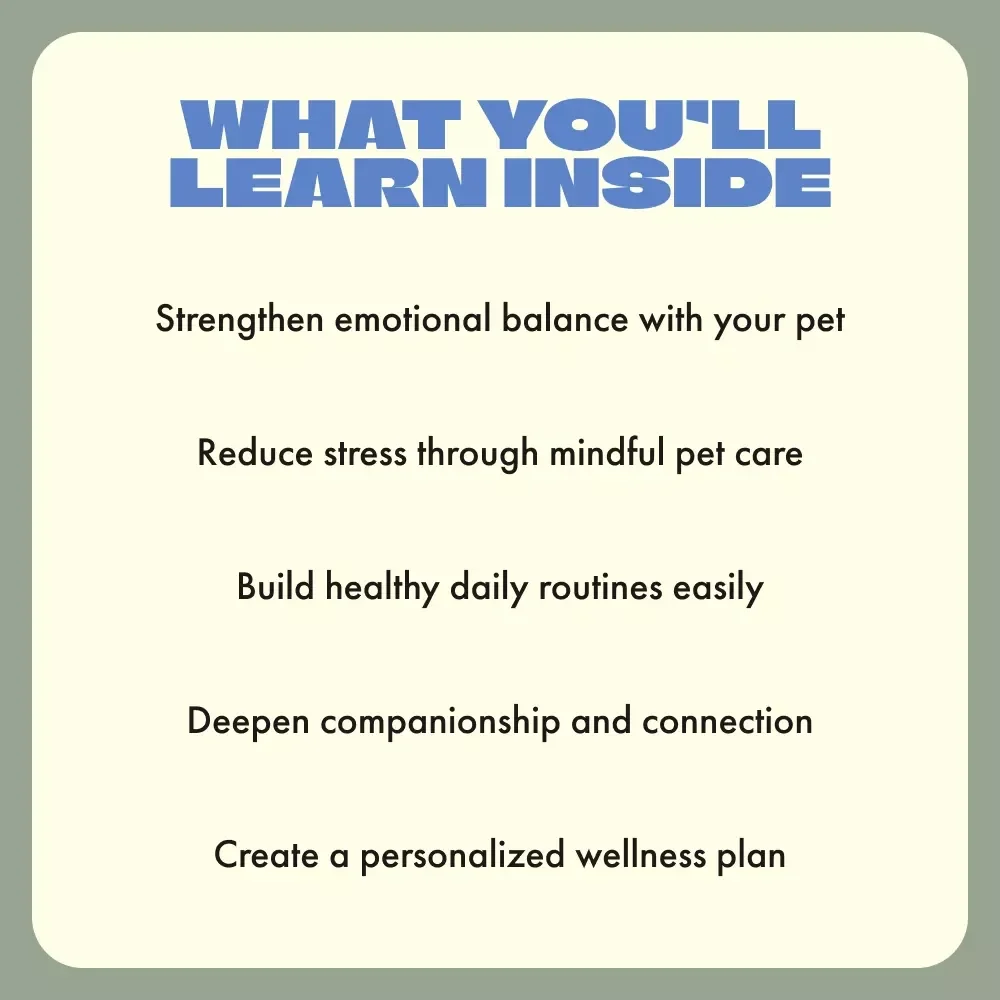 WHAT YOU'LL LEARN INSIDE

Strengthen emotional balance with your pet

Reduce stress through mindful pet care

Build healthy daily routines easily

Deepen companionship and connection

Create a personalized wellness plan